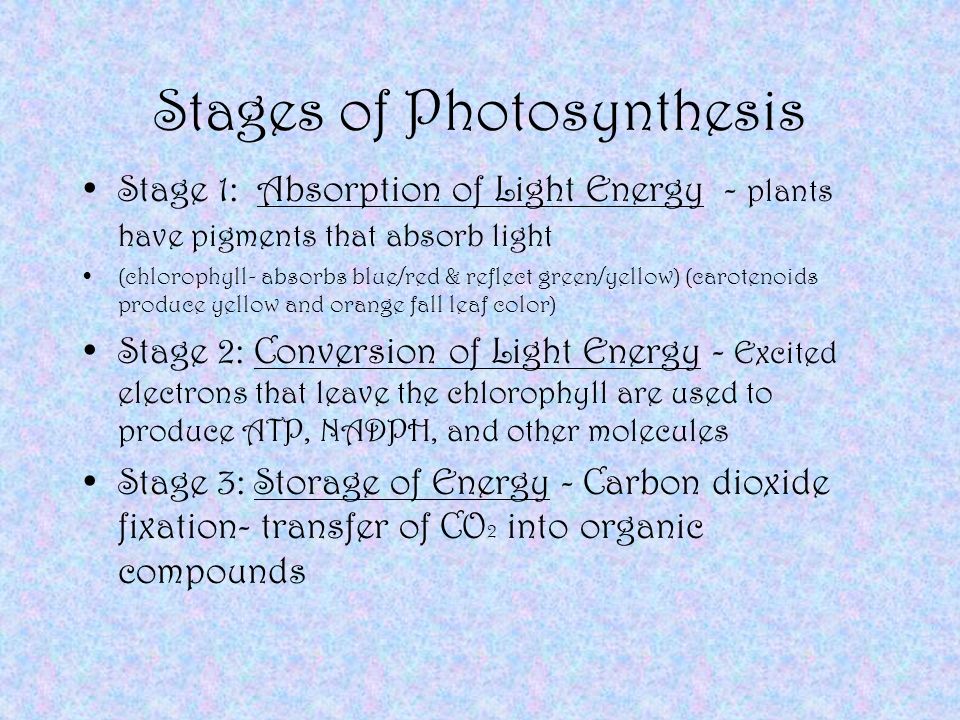 Stages of Photosynthesis

• Stage 1: Absorption of Light Energy - plants have pigments that absorb light

• (chlorophyll- absorbs blue/red & reflect green/yellow) (carotenoids produce yellow and orange fall leaf color)

• Stage 2: Conversion of Light Energy - Excited electrons that leave the chlorophyll are used to produce ATP, NADPH, and other molecules

• Stage 3: Storage of Energy - Carbon dioxide fixation- transfer of $CO_2$ into organic compounds